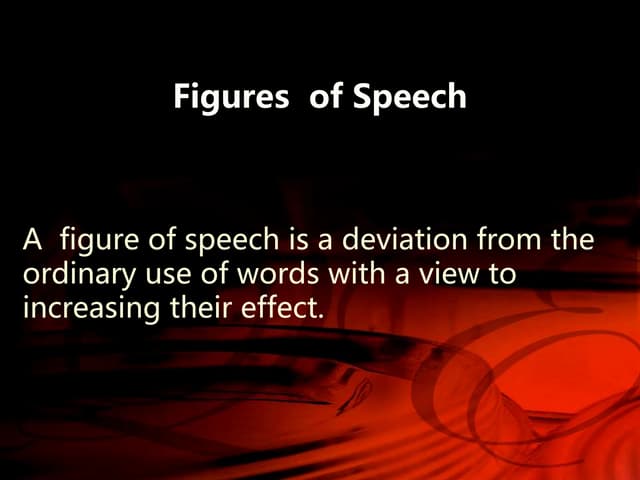 Figures of Speech

A figure of speech is a deviation from the ordinary use of words with a view to increasing their effect.